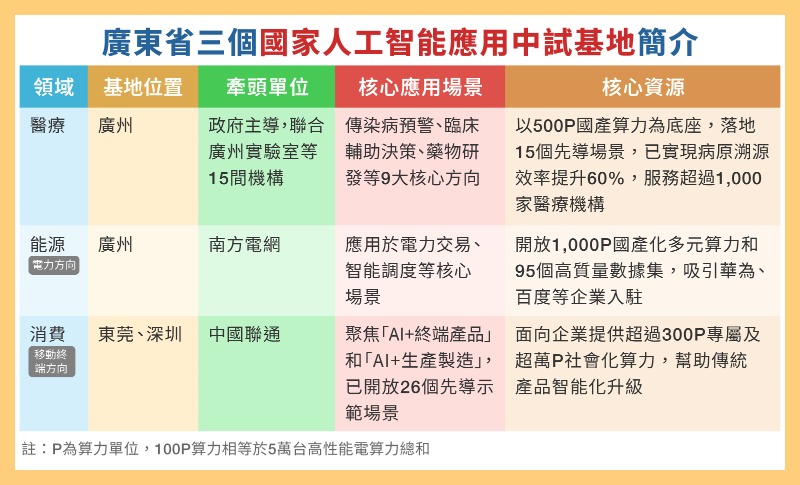 廣東省三個國家人工智能應用中試基地簡介

| 領域 | 基地位置 | 牽頭單位 | 核心應用場景 | 核心資源 |
|---|---|---|---|---|
| 醫療 | 廣州 | 政府主導，聯合廣州實驗室等15間機構 | 傳染病預警、臨床輔助決策、藥物研發等9大核心方向 | 以500P國產算力為底座，落地15個先導場景，已實現病原溯源效率提升60%，服務超過1,000家醫療機構 |
| 能源 電力方向 | 廣州 | 南方電網 | 應用於電力交易、智能調度等核心場景 | 開放1,000P國產化多元算力和95個高質量數據集，吸引華為、百度等企業入駐 |
| 消費 移動終端方向 | 東莞、深圳 | 中國聯通 | 聚焦「AI+終端產品」和「AI+生產製造」，已開放26個先導示範場景 | 面向企業提供超過300P專屬及超萬P社會化算力，幫助傳統產品智能化升級 |

註：P為算力單位，100P算力相等於5萬台高性能電算力總和